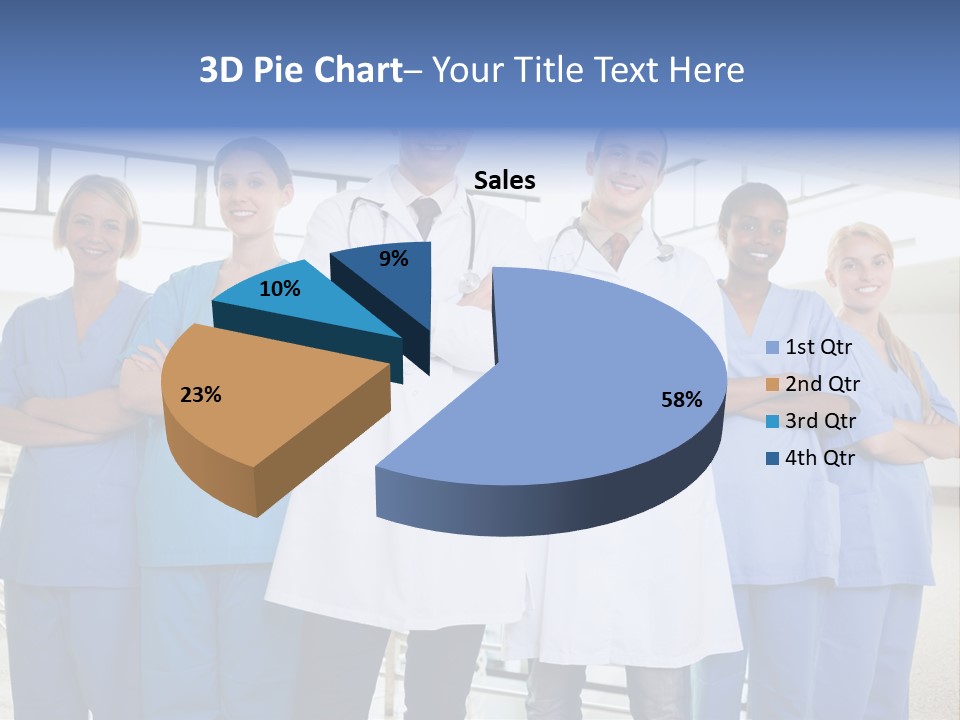 3D Pie Chart– Your Title Text Here

Sales

9%

10%

23%

58%

1st Qtr
2nd Qtr
3rd Qtr
4th Qtr